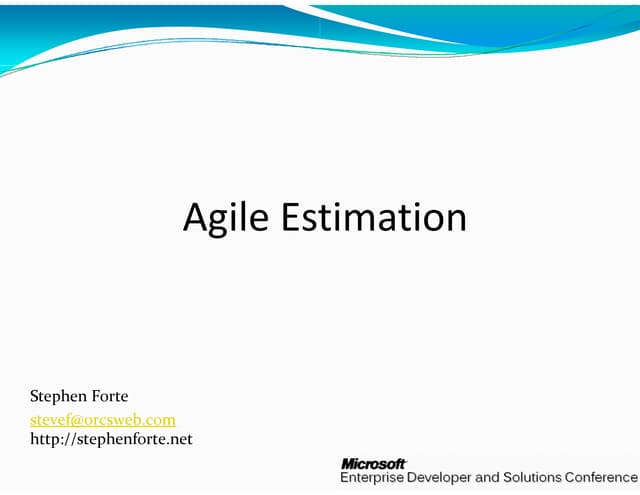 Agile Estimation

Stephen Forte
stevef@orcsweb.com
http://stephenforte.net

Microsoft
Enterprise Developer and Solutions Conference